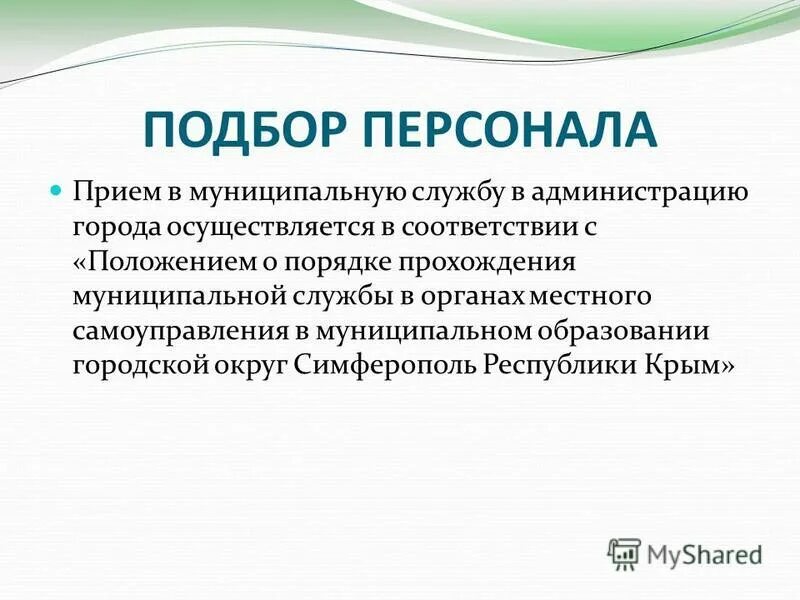 ПОДБОР ПЕРСОНАЛА

Прием в муниципальную службу в администрацию города осуществляется в соответствии с «Положением о порядке прохождения муниципальной службы в органах местного самоуправления в муниципальном образовании городской округ Симферополь Республики Крым»

MyShared